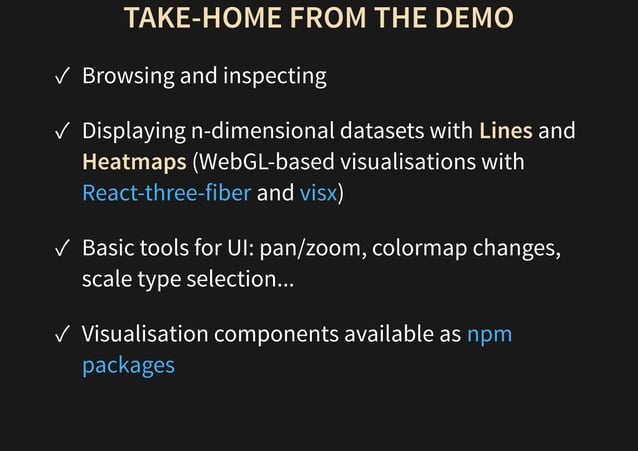 TAKE-HOME FROM THE DEMO

✓ Browsing and inspecting

✓ Displaying n-dimensional datasets with Lines and Heatmaps (WebGL-based visualisations with React-three-fiber and visx)

✓ Basic tools for UI: pan/zoom, colormap changes, scale type selection...

✓ Visualisation components available as npm packages